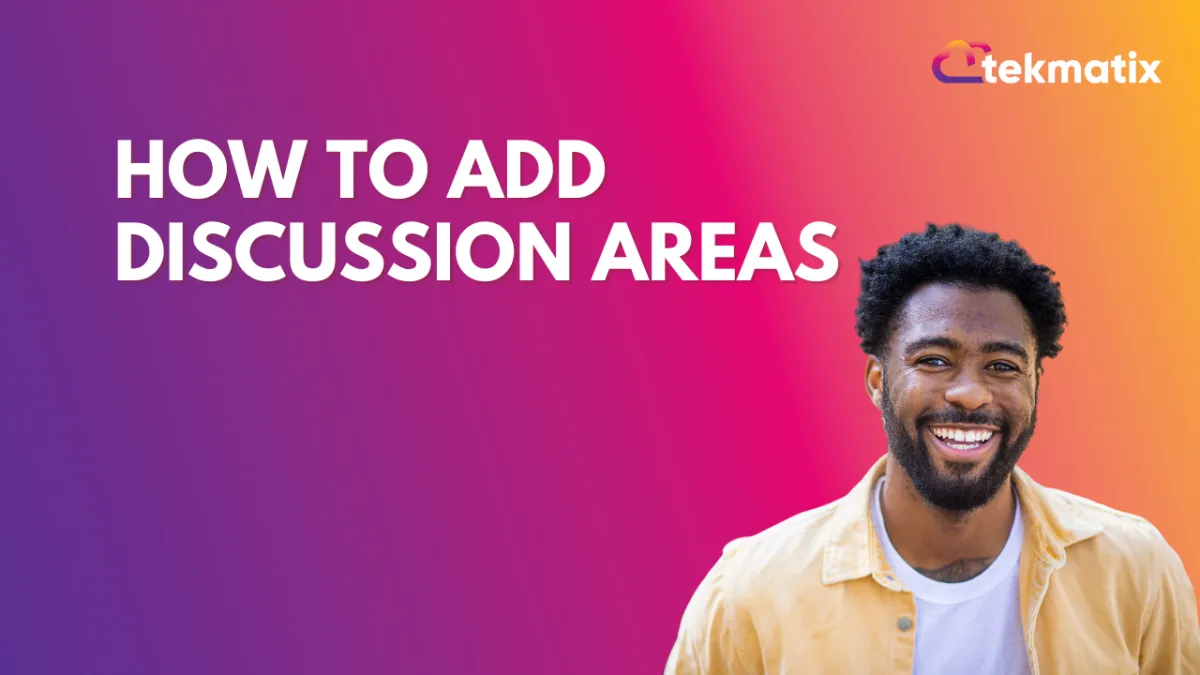 tekmatix

HOW TO ADD DISCUSSION AREAS